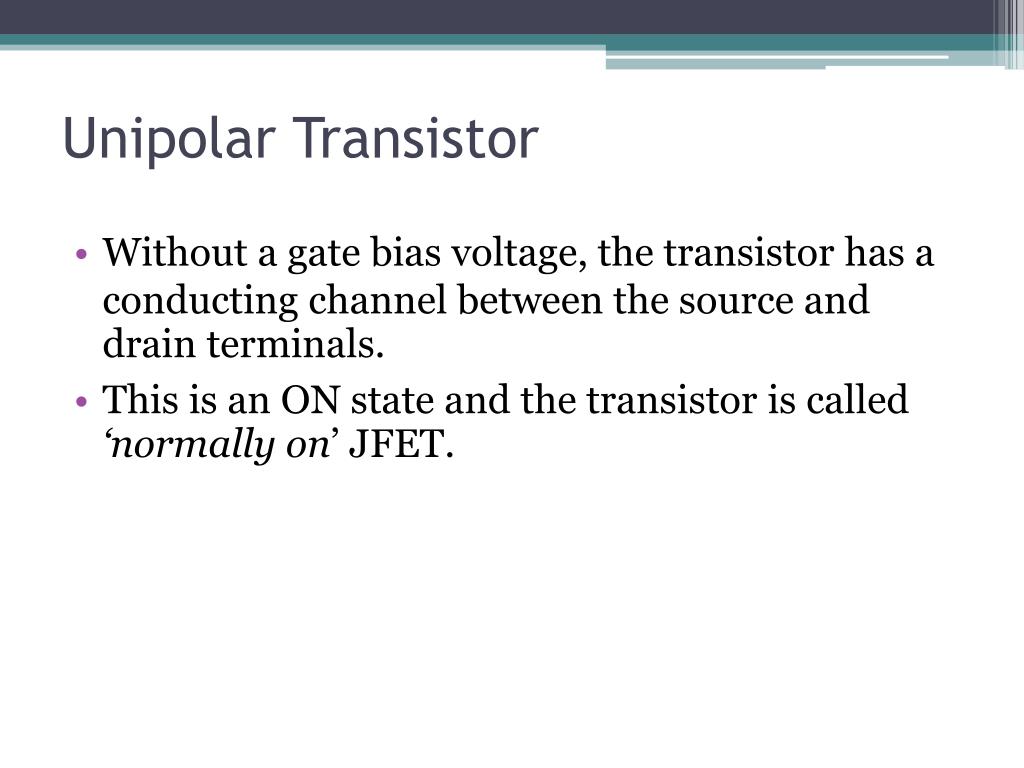 Unipolar Transistor

• Without a gate bias voltage, the transistor has a conducting channel between the source and drain terminals.
• This is an ON state and the transistor is called ‘normally on’ JFET.